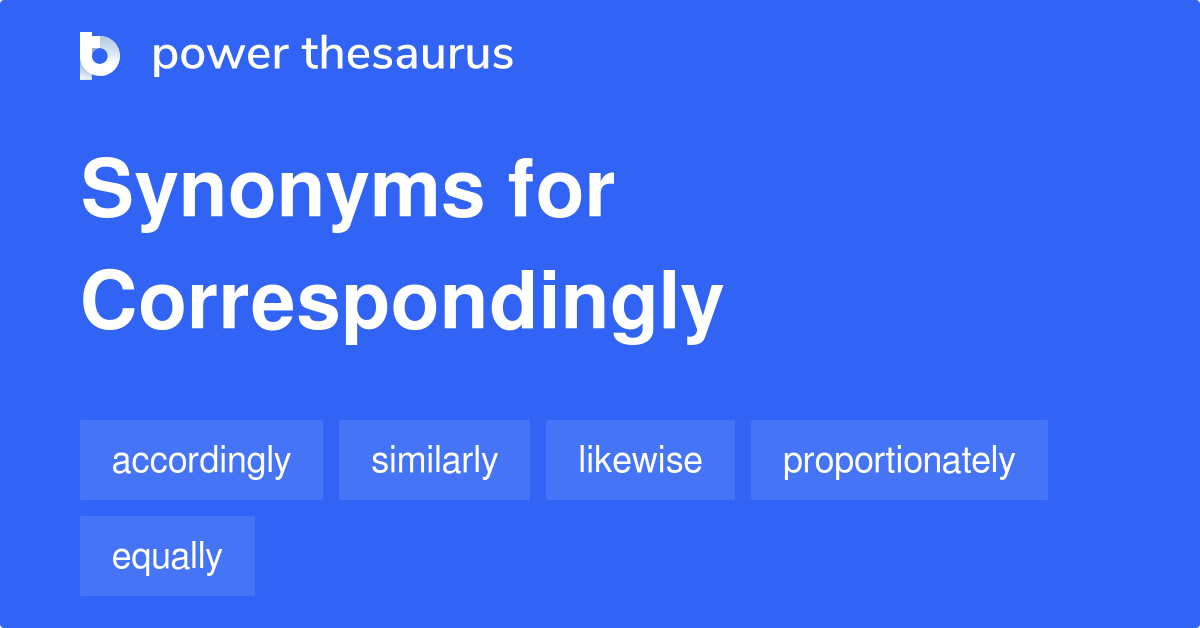 power thesaurus

Synonyms for Correspondingly

accordingly
similarly
likewise
proportionately
equally